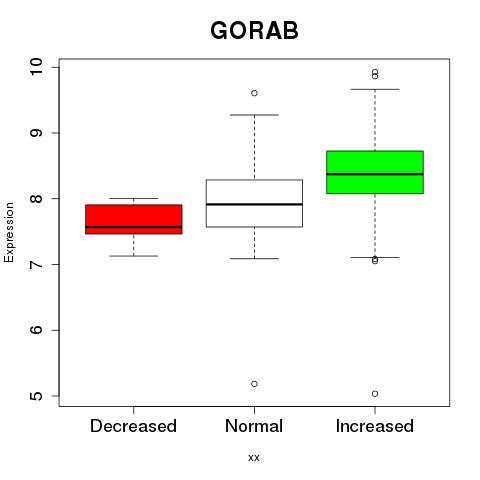 GORAB

Expression

10
9
8
7
6
5

Decreased
Normal
Increased

xx